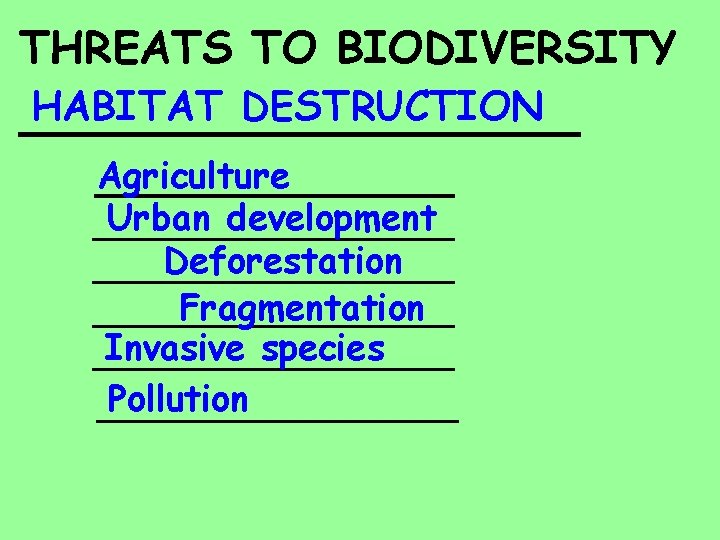 THREATS TO BIODIVERSITY

HABITAT DESTRUCTION

Agriculture

Urban development

Deforestation

Fragmentation

Invasive species

Pollution